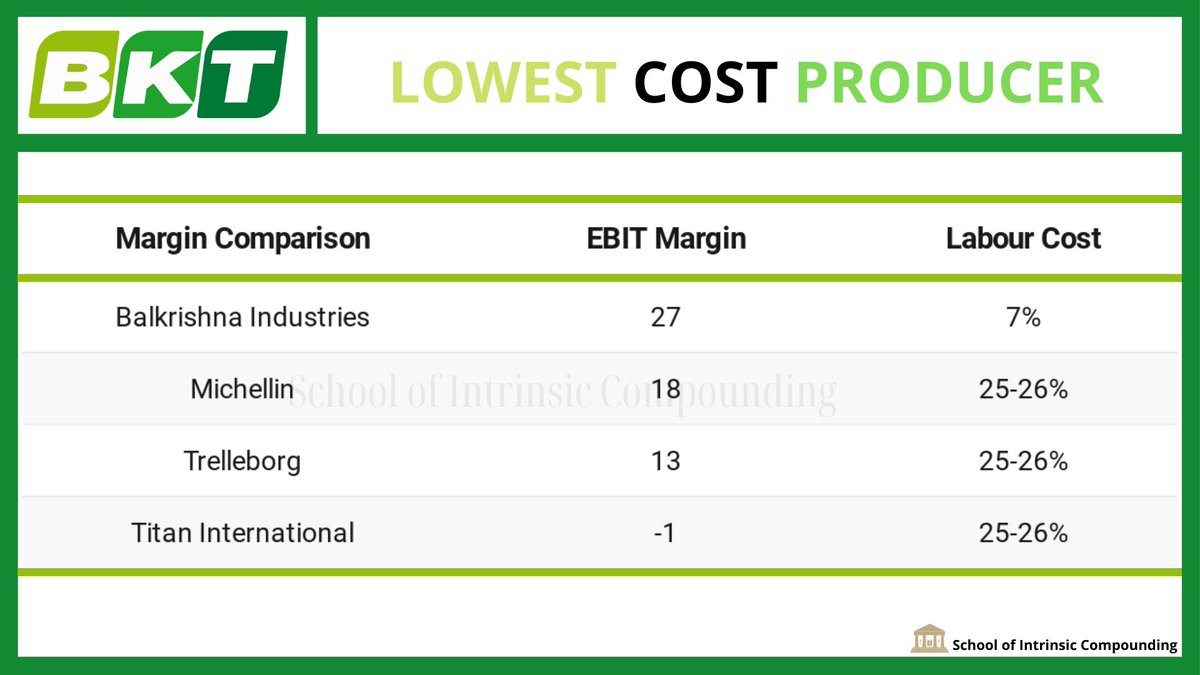 BKT

LOWEST COST PRODUCER

| Margin Comparison | EBIT Margin | Labour Cost |
|---|---|---|
| Balkrishna Industries | 27 | 7% |
| Michellin | 18 | 25-26% |
| Trelleborg | 13 | 25-26% |
| Titan International | -1 | 25-26% |

School of Intrinsic Compounding

School of Intrinsic Compounding